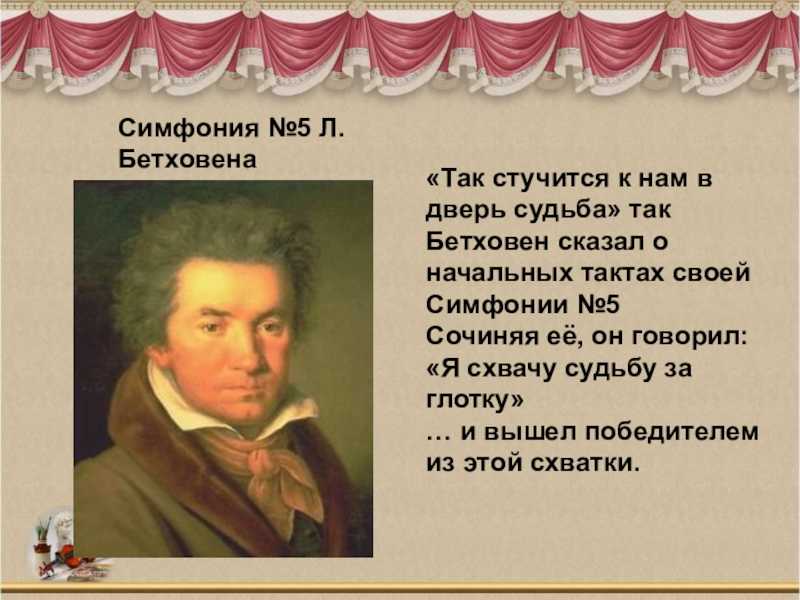 Симфония №5 Л. Бетховена

«Так стучится к нам в дверь судьба» так Бетховен сказал о начальных тактах своей Симфонии №5
Сочиняя её, он говорил: «Я схвачу судьбу за глотку»
… и вышел победителем из этой схватки.